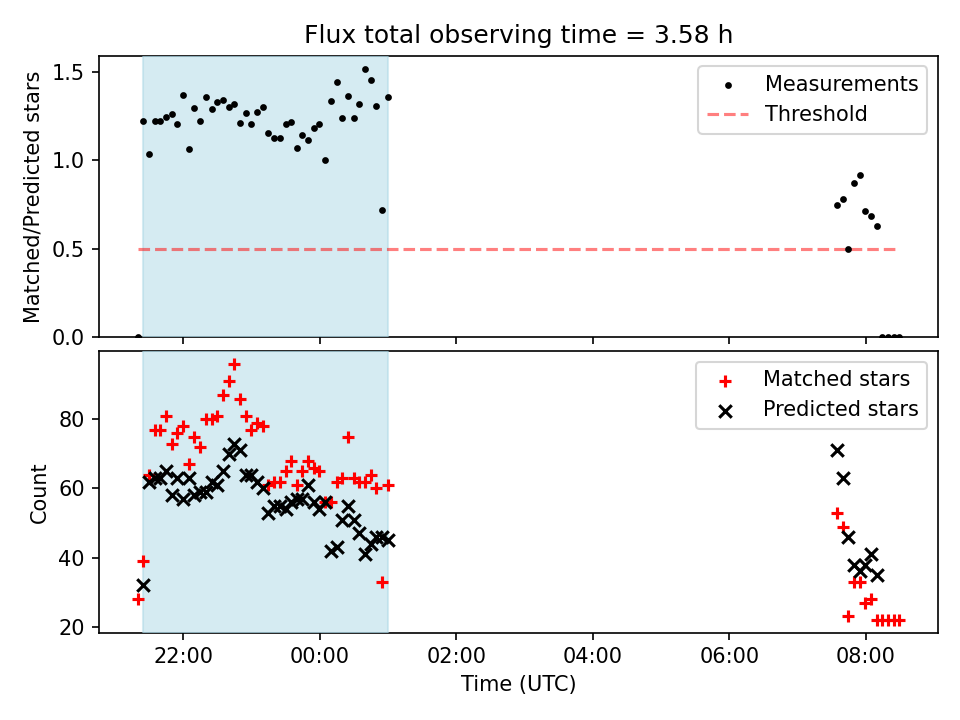 Flux total observing time = 3.58 h

Matched/Predicted stars

1.5
1.0
0.5
0.0

Measurements
Threshold

Count

80
60
40
20

Matched stars
Predicted stars

22:00
00:00
02:00
04:00
06:00
08:00

Time (UTC)